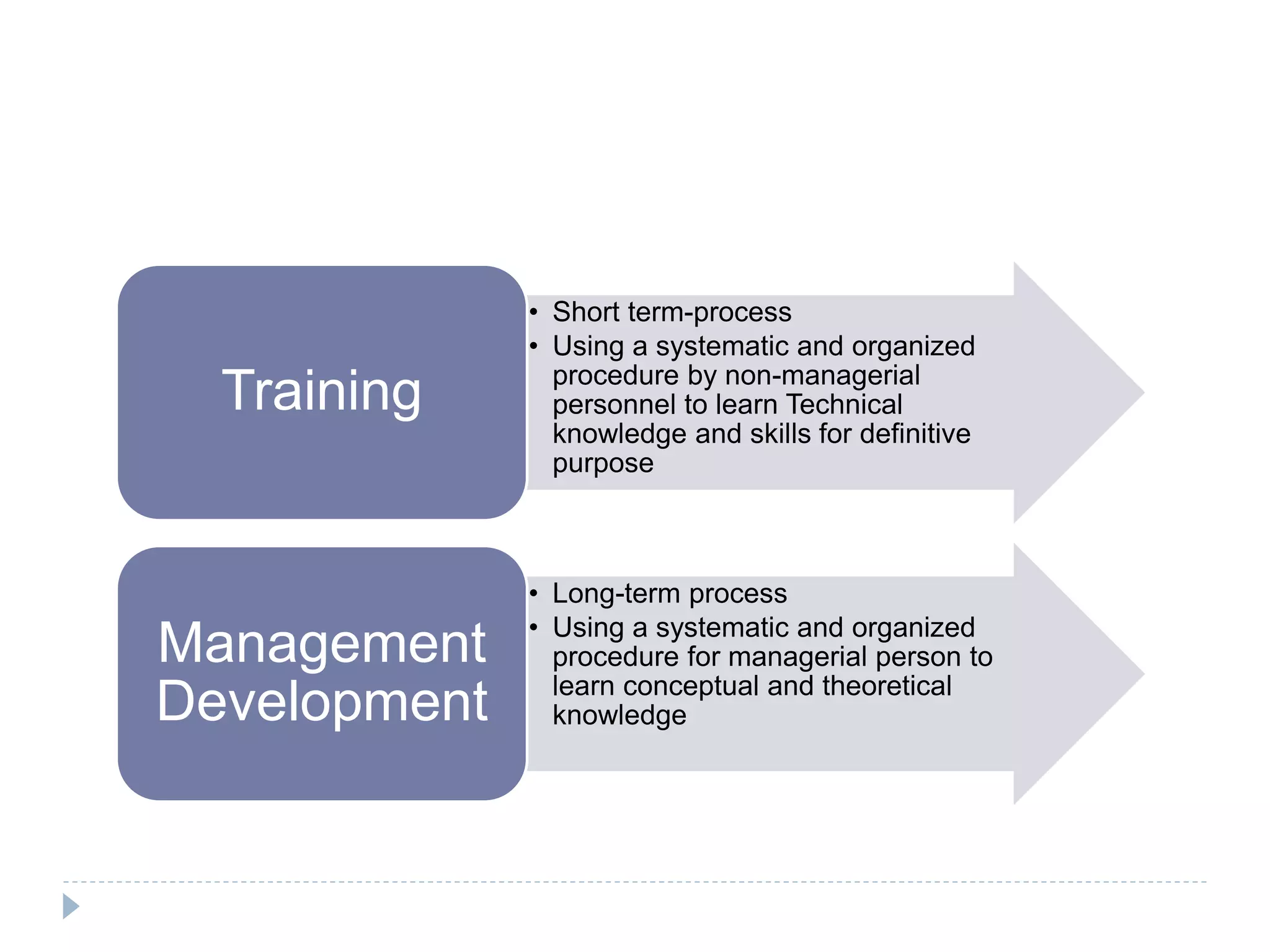 Training

• Short term-process
• Using a systematic and organized procedure by non-managerial personnel to learn Technical knowledge and skills for definitive purpose

Management Development

• Long-term process
• Using a systematic and organized procedure for managerial person to learn conceptual and theoretical knowledge